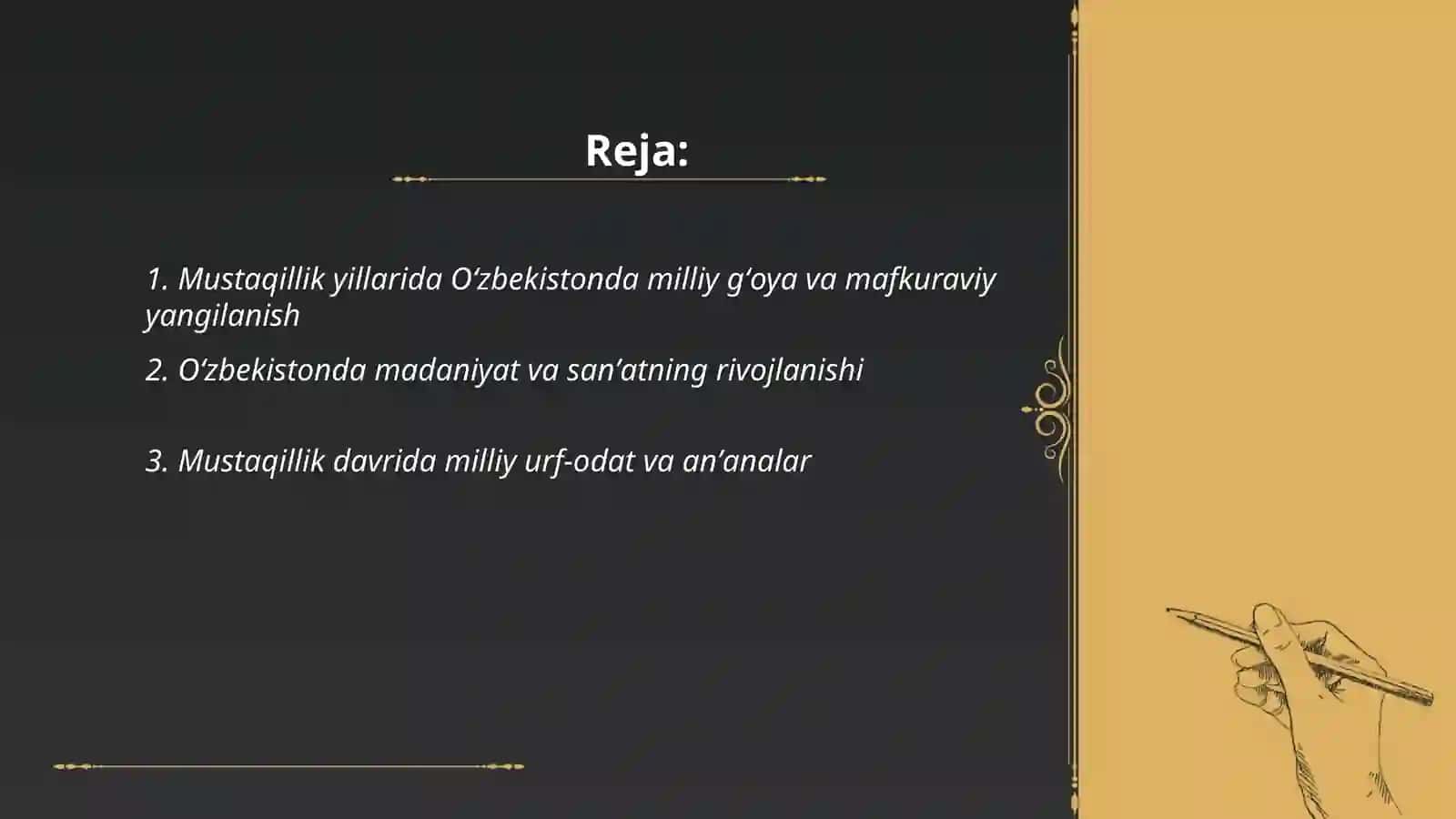 Reja:

1. Mustaqillik yillarida O‘zbekistonda milliy g‘oya va mafkuraviy yangilanish

2. O‘zbekistonda madaniyat va san’atning rivojlanishi

3. Mustaqillik davrida milliy urf-odat va an’analar